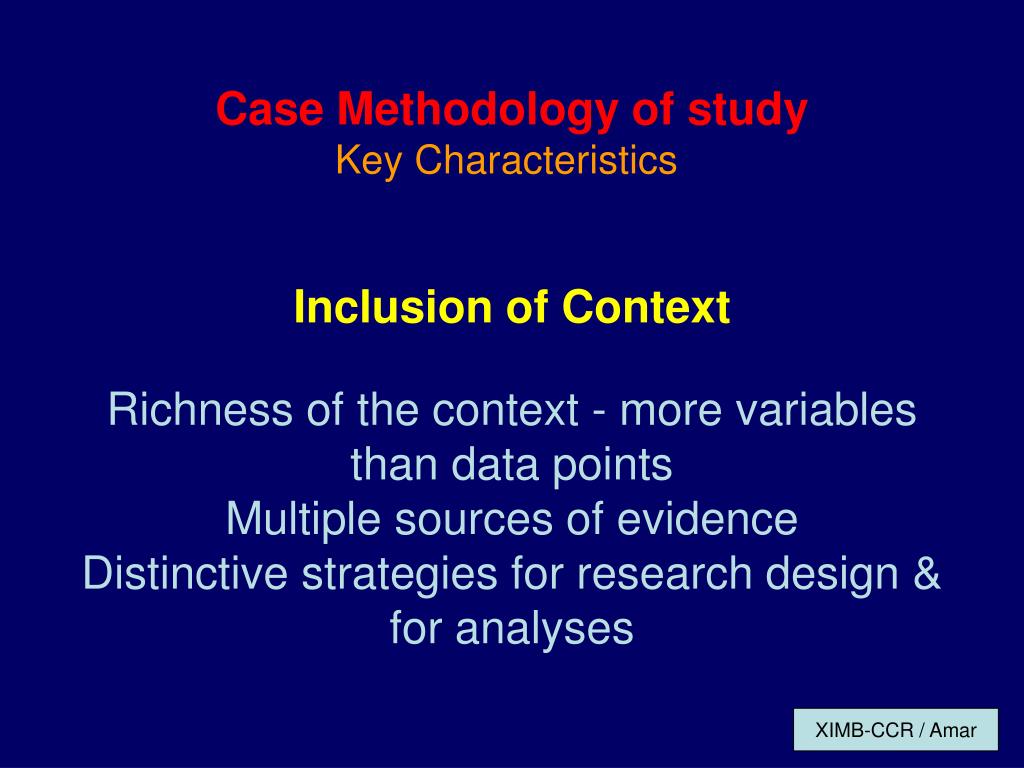 Case Methodology of study
Key Characteristics

Inclusion of Context

Richness of the context - more variables than data points
Multiple sources of evidence
Distinctive strategies for research design & for analyses

XIMB-CCR / Amar